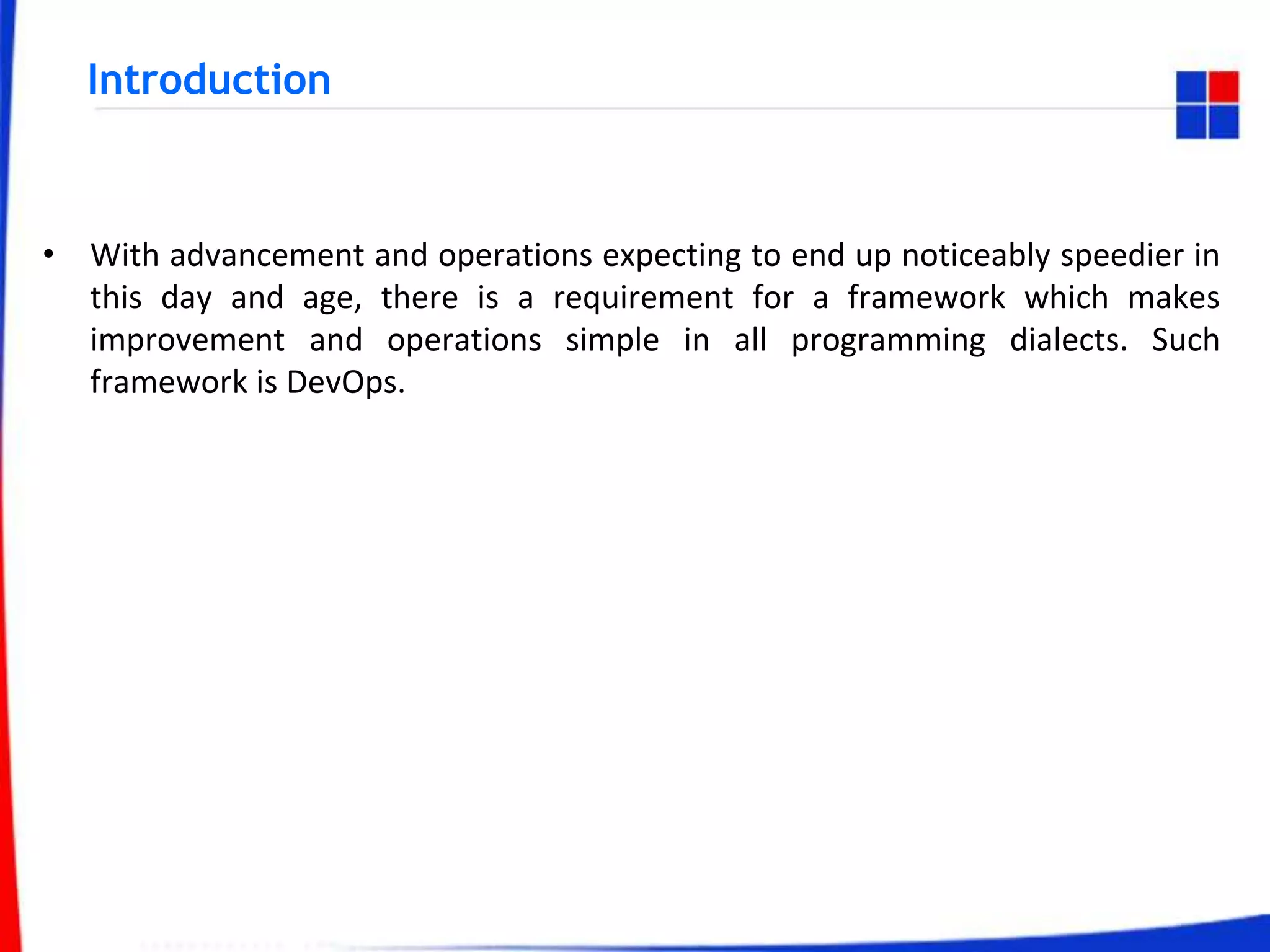 Introduction

• With advancement and operations expecting to end up noticeably speedier in this day and age, there is a requirement for a framework which makes improvement and operations simple in all programming dialects. Such framework is DevOps.